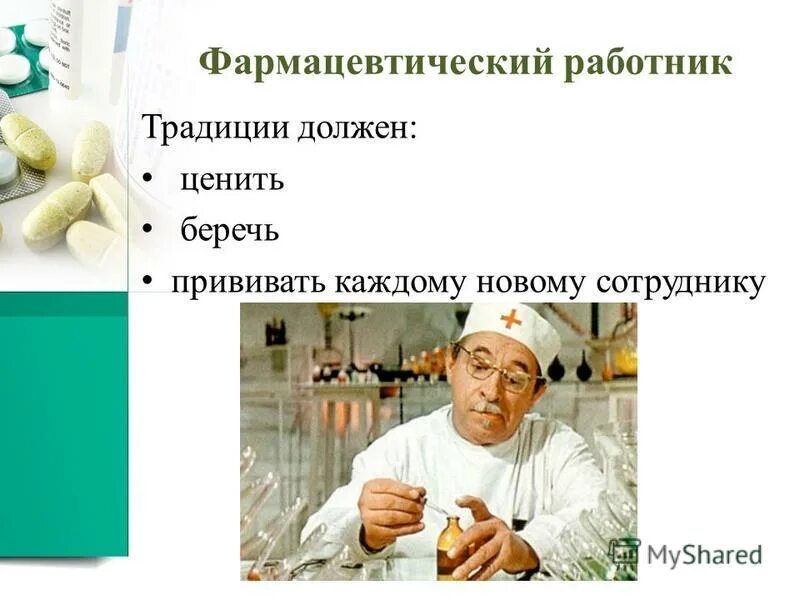 Фармацевтический работник

Традиции должен:
• ценить
• беречь
• прививать каждому новому сотруднику

MyShared